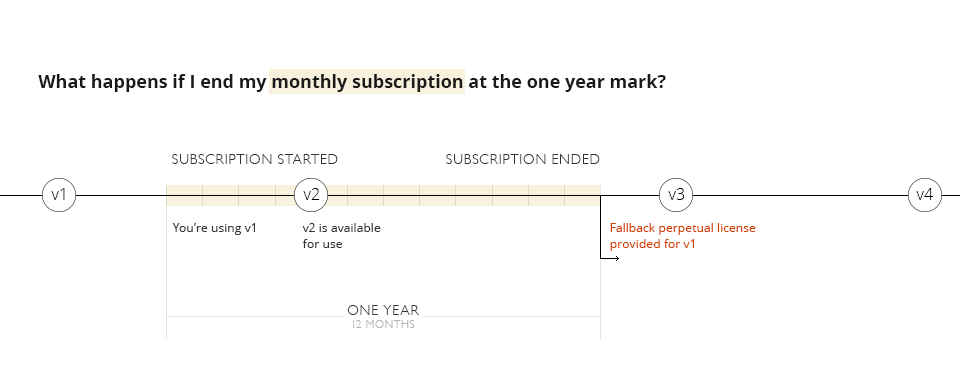 What happens if I end my monthly subscription at the one year mark?

SUBSCRIPTION STARTED

SUBSCRIPTION ENDED

v1

v2

v3

v4

You're using v1

v2 is available for use

Fallback perpetual license provided for v1

ONE YEAR
12 MONTHS